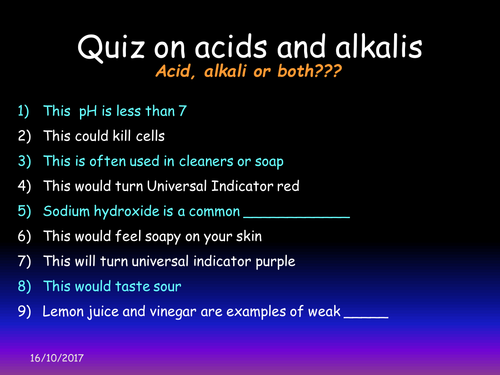 Quiz on acids and alkalis

Acid, alkali or both???

1) This pH is less than 7
2) This could kill cells
3) This is often used in cleaners or soap
4) This would turn Universal Indicator red
5) Sodium hydroxide is a common ____________
6) This would feel soapy on your skin
7) This will turn universal indicator purple
8) This would taste sour
9) Lemon juice and vinegar are examples of weak _____

16/10/2017